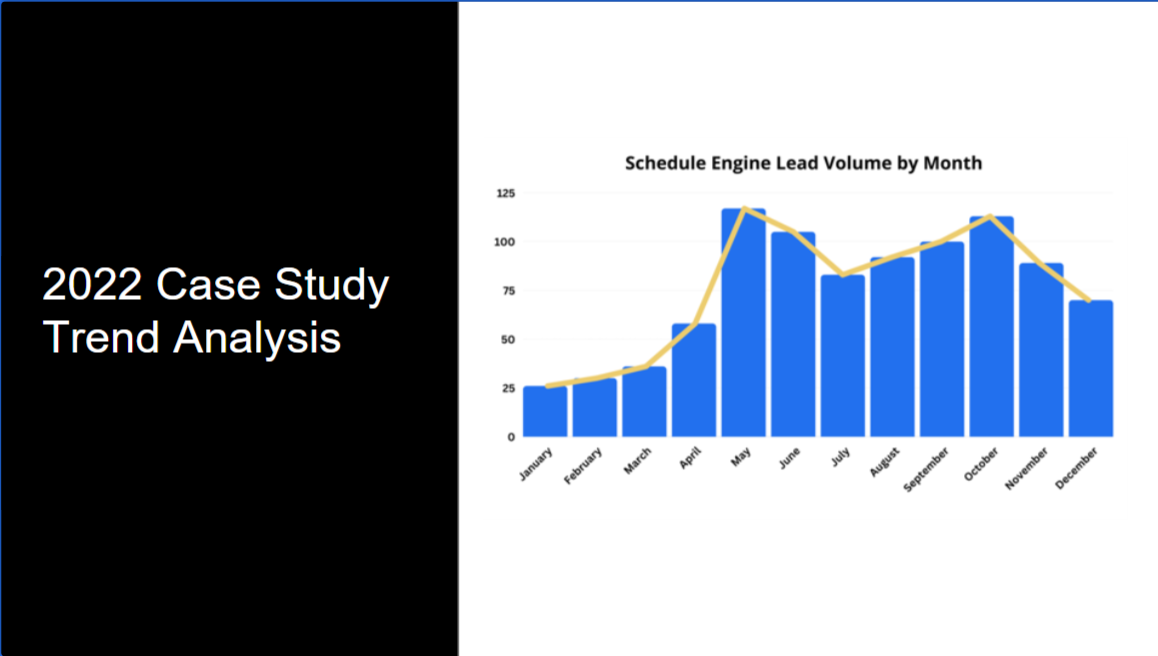 2022 Case Study Trend Analysis

Schedule Engine Lead Volume by Month

125
100
75
50
25
0

January
February
March
April
May
June
July
August
September
October
November
December